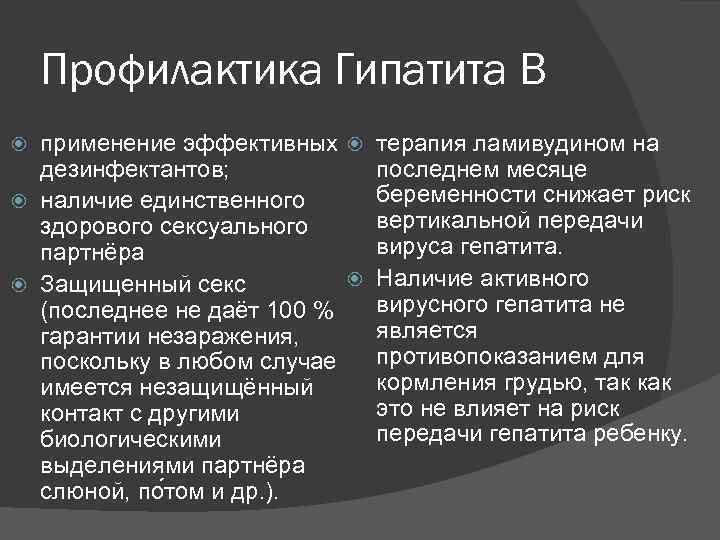 Профилактика Гипатита В

применение эффективных дезинфектантов;

наличие единственного здорового сексуального партнёра

Защищенный секс (последнее не даёт 100 % гарантии незаражения, поскольку в любом случае имеется незащищённый контакт с другими биологическими выделениями партнёра слюной, по́том и др.).

терапия ламивудином на последнем месяце беременности снижает риск вертикальной передачи вируса гепатита.

Наличие активного вирусного гепатита не является противопоказанием для кормления грудью, так как это не влияет на риск передачи гепатита ребенку.